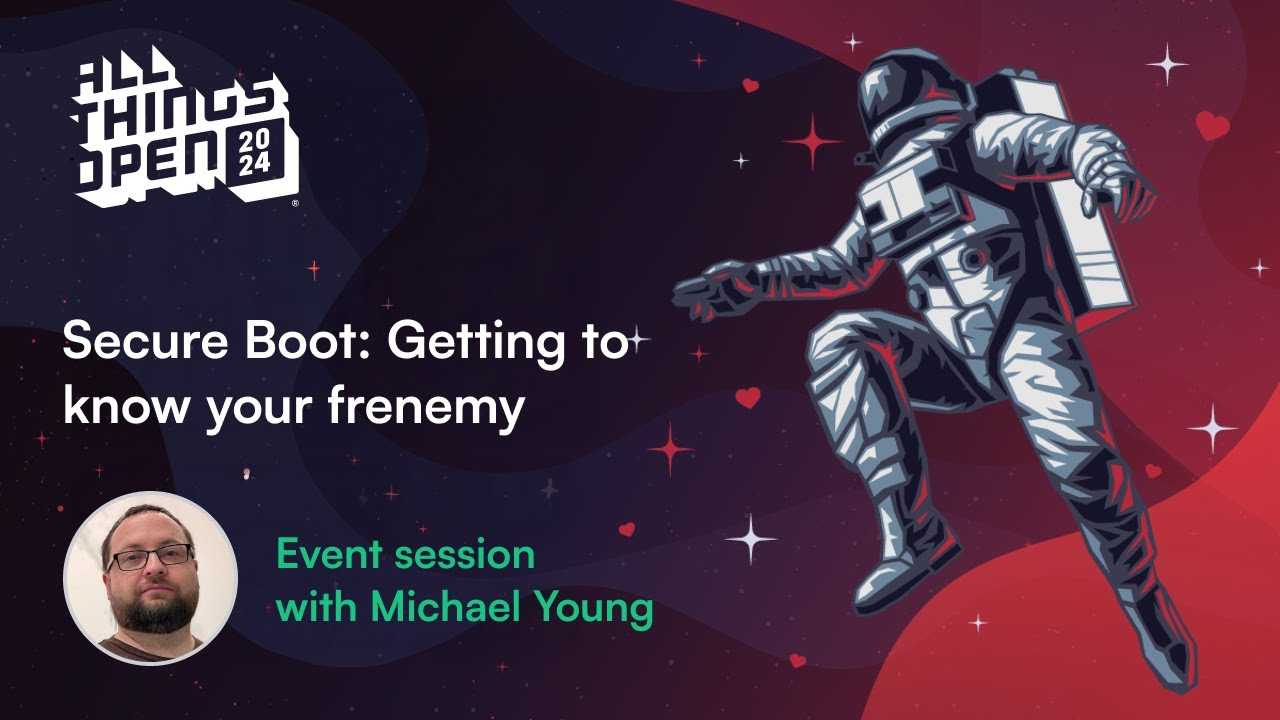 ALL THINGS OPEN 2024 ®

Secure Boot: Getting to know your frenemy

Event session with Michael Young